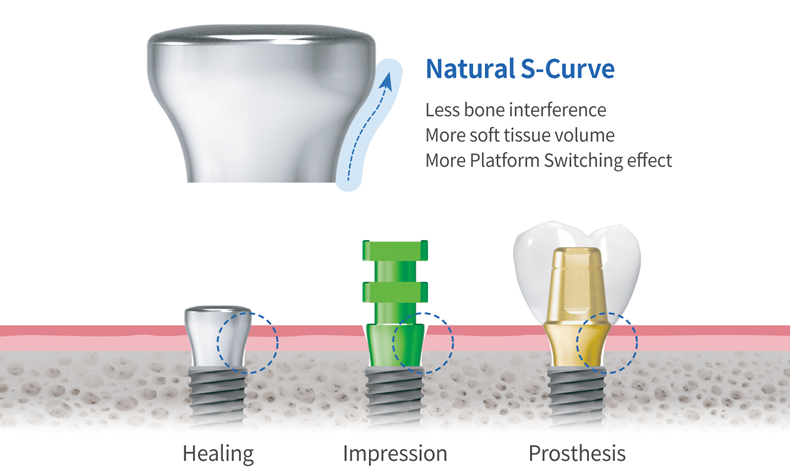 Natural S-Curve

Less bone interference
More soft tissue volume
More Platform Switching effect

Healing

Impression

Prosthesis